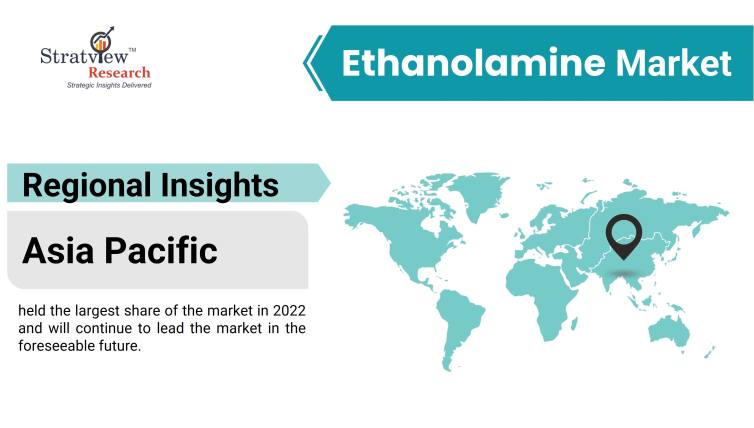 Stratview™ Research
Strategic Insights Delivered

Ethanolamine Market

Regional Insights

Asia Pacific

held the largest share of the market in 2022 and will continue to lead the market in the foreseeable future.